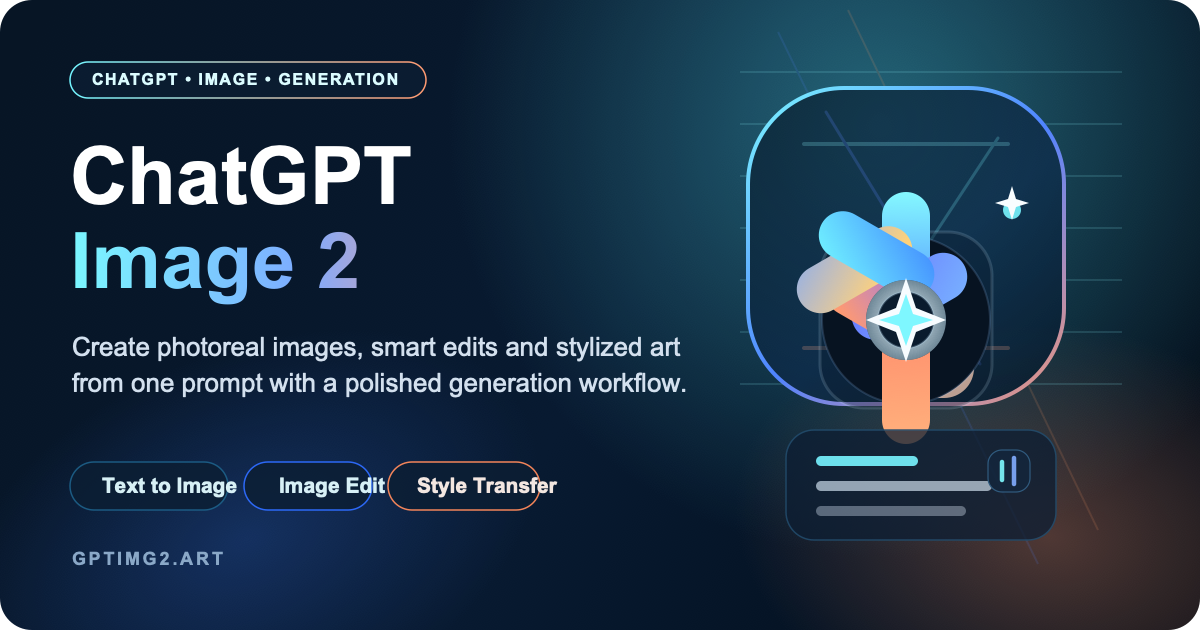 CHATGPT • IMAGE • GENERATION

ChatGPT
Image 2

Create photoreal images, smart edits and stylized art from one prompt with a polished generation workflow.

Text to Image
Image Edit
Style Transfer

GPTIMG2.ART